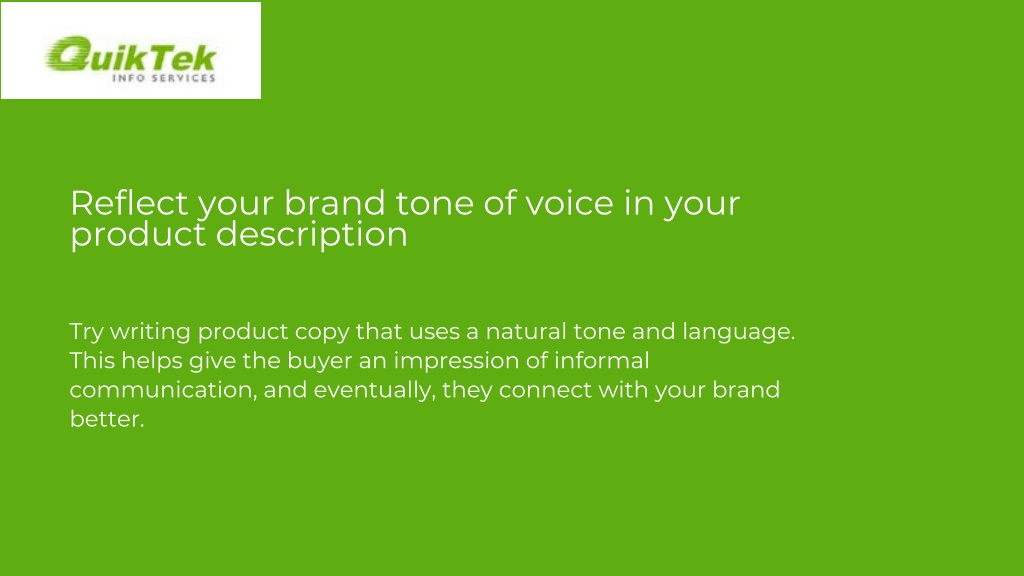 QuikTek
INFO SERVICES

Reflect your brand tone of voice in your product description

Try writing product copy that uses a natural tone and language. This helps give the buyer an impression of informal communication, and eventually, they connect with your brand better.